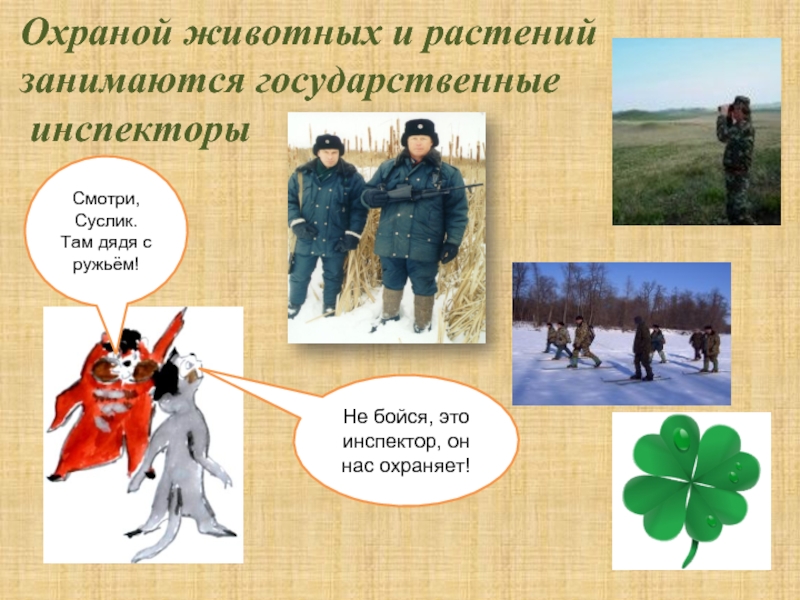 Охраной животных и растений занимаются государственные инспекторы

Смотри, Суслик. Там дядя с ружьём!

Не бойся, это инспектор, он нас охраняет!